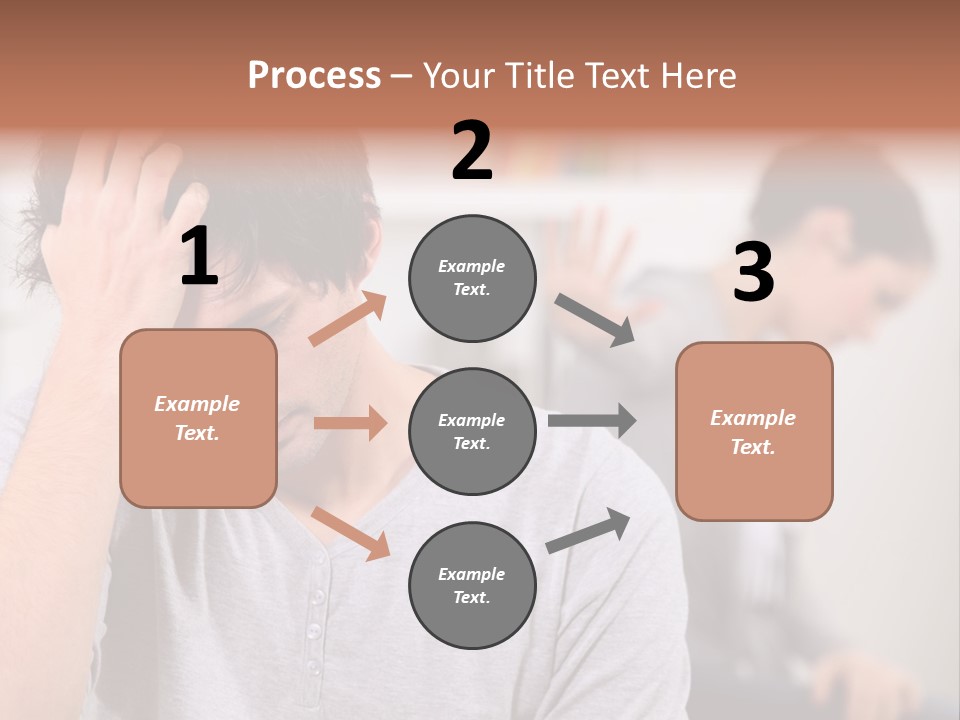 Process – Your Title Text Here

1

Example Text.

2

Example Text.

Example Text.

Example Text.

3

Example Text.